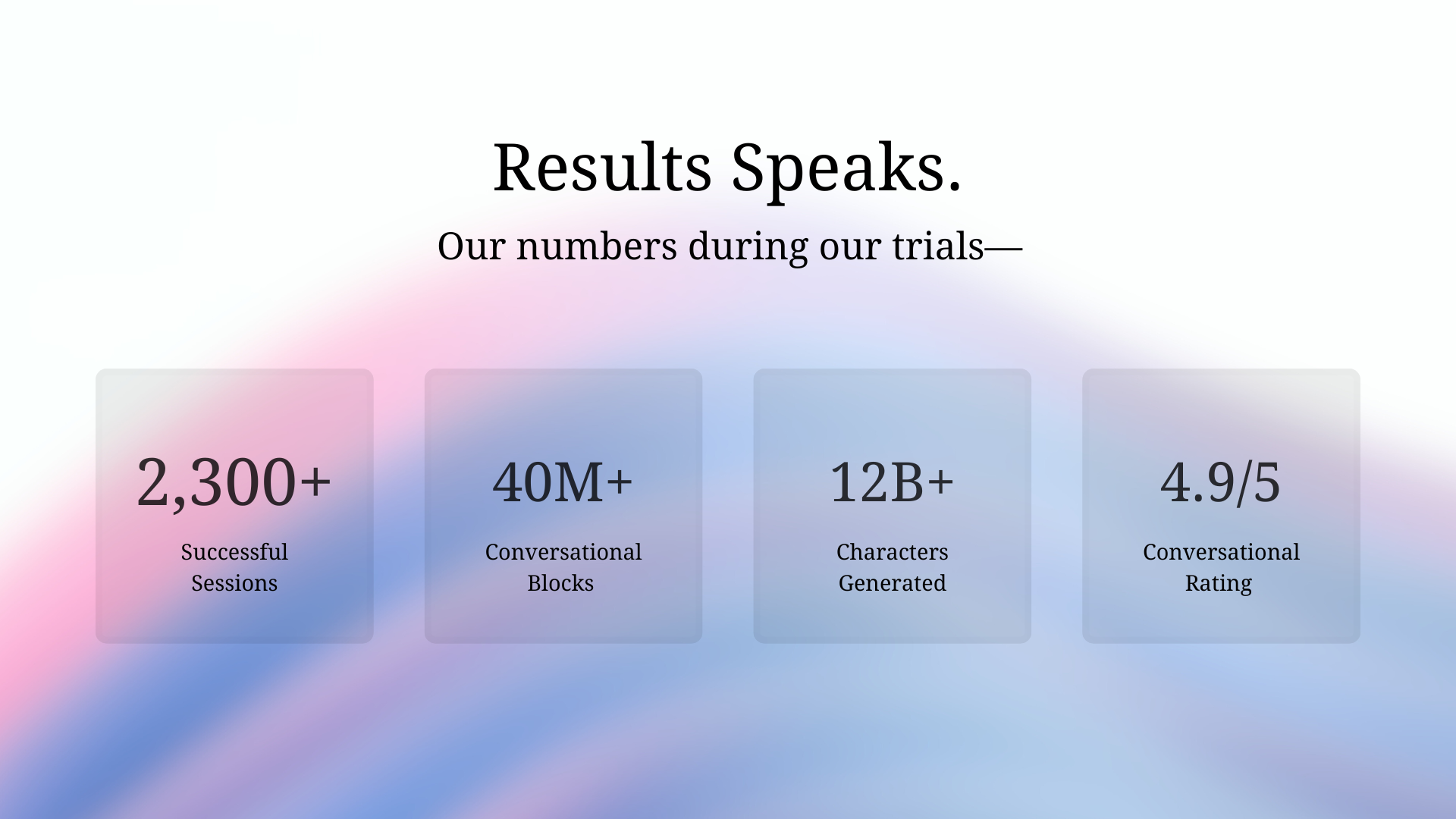 Results Speaks.

Our numbers during our trials—

2,300+
Successful Sessions

40M+
Conversational Blocks

12B+
Characters Generated

4.9/5
Conversational Rating